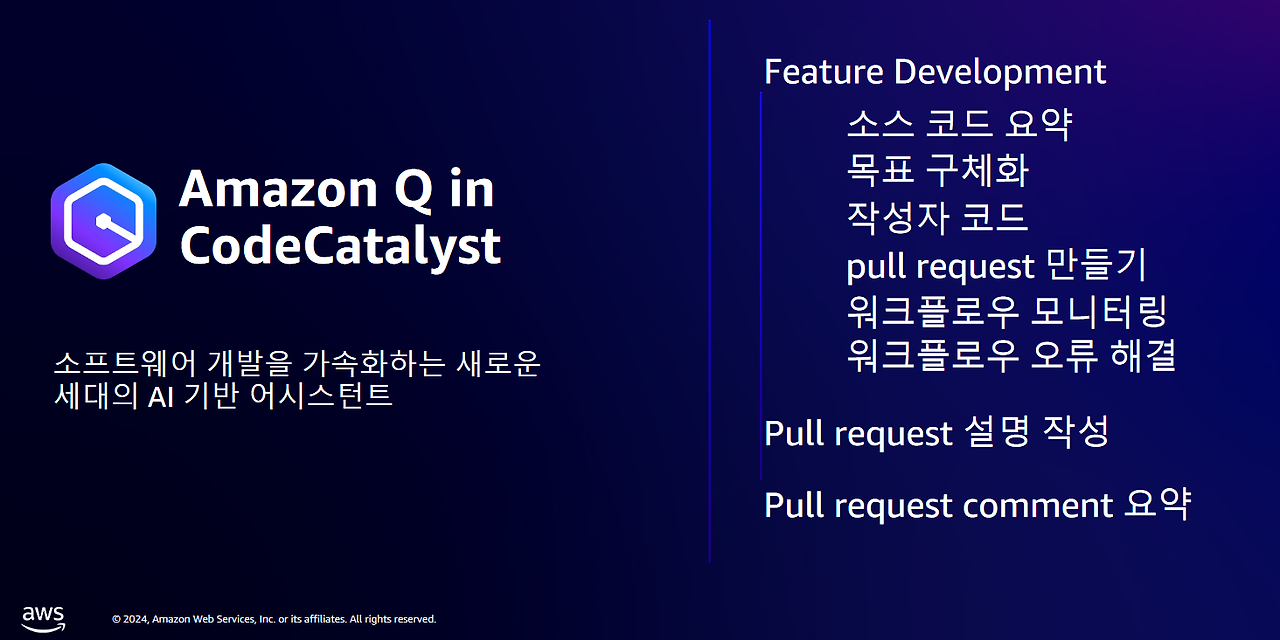 Amazon Q in CodeCatalyst

소프트웨어 개발을 가속화하는 새로운 세대의 AI 기반 어시스턴트

Feature Development

소스 코드 요약
목표 구체화
작성자 코드
pull request 만들기
워크플로우 모니터링
워크플로우 오류 해결

Pull request 설명 작성

Pull request comment 요약

aws

© 2024, Amazon Web Services, Inc. or its affiliates. All rights reserved.